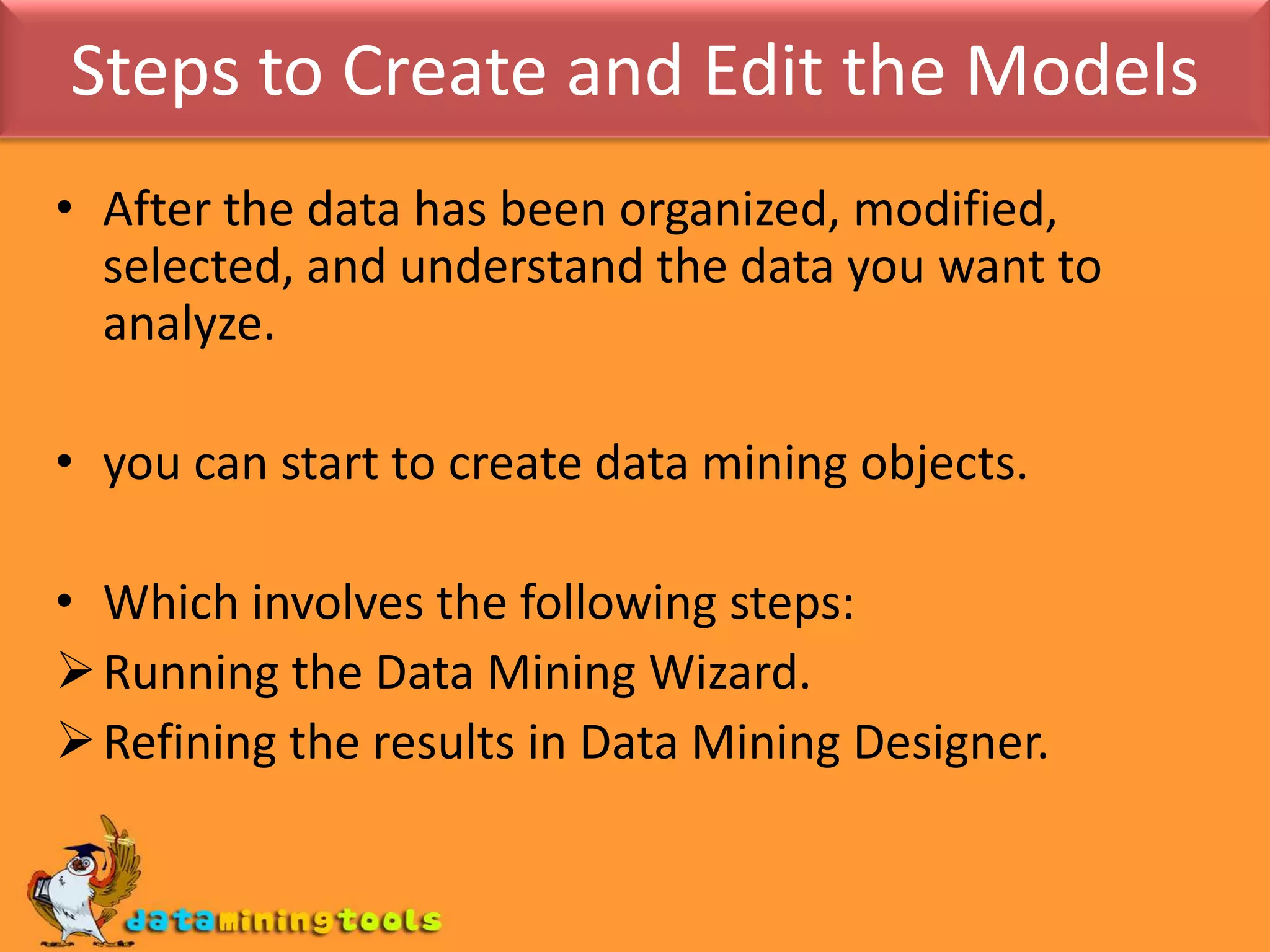 Steps to Create and Edit the Models

• After the data has been organized, modified, selected, and understand the data you want to analyze.

• you can start to create data mining objects.

• Which involves the following steps:
➢ Running the Data Mining Wizard.
➢ Refining the results in Data Mining Designer.

dataminingtools